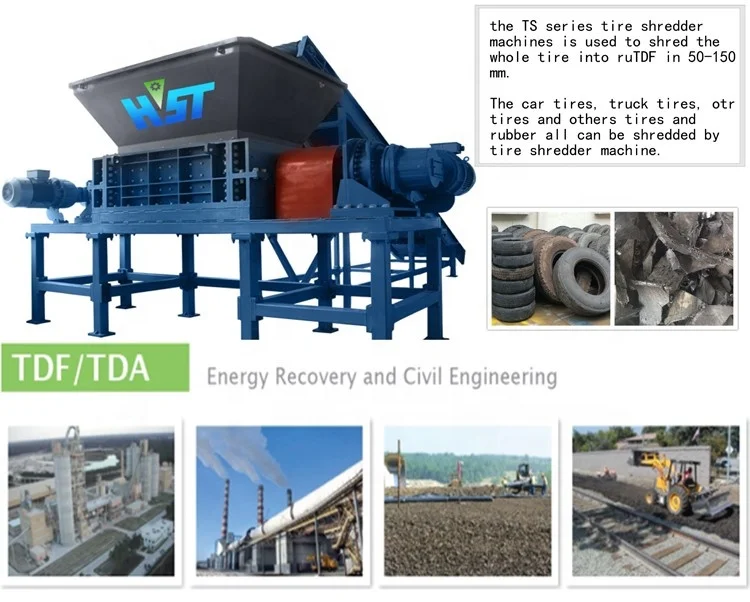 HST

the TS series tire shredder machines is used to shred the whole tire into ruTDF in 50-150 mm.

The car tires, truck tires, otr tires and others tires and rubber all can be shredded by tire shredder machine.

TDF/TDA

Energy Recovery and Civil Engineering